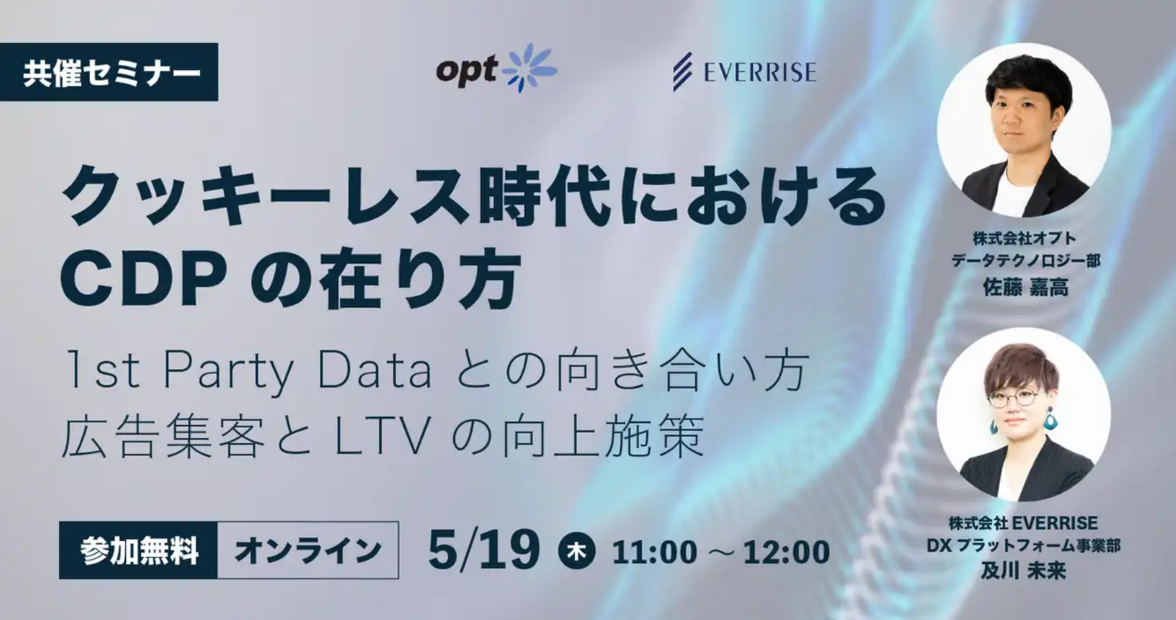 共催セミナー

opt

EVERRISE

クッキーレス時代における CDP の在り方

1st Party Data との向き合い方
広告集客と LTV の向上施策

参加無料 オンライン

5/19 木 11:00 ～ 12:00

株式会社オプト
データテクノロジー部
佐藤 嘉高

株式会社 EVERRISE
DX プラットフォーム事業部
及川 未来